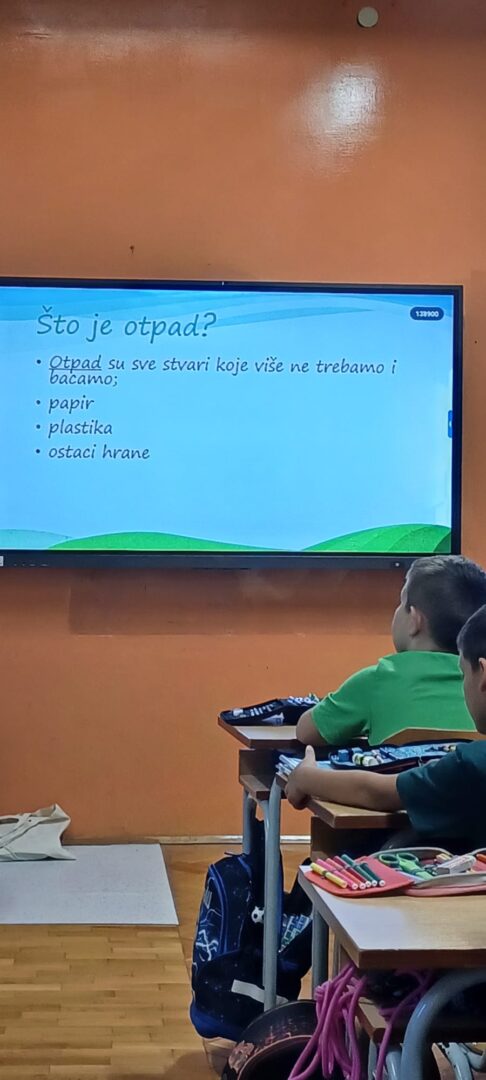 Što je otpad?

138900

• Otpad su sve stvari koje više ne trebamo i bacamo;
• papir
• plastika
• ostaci hrane